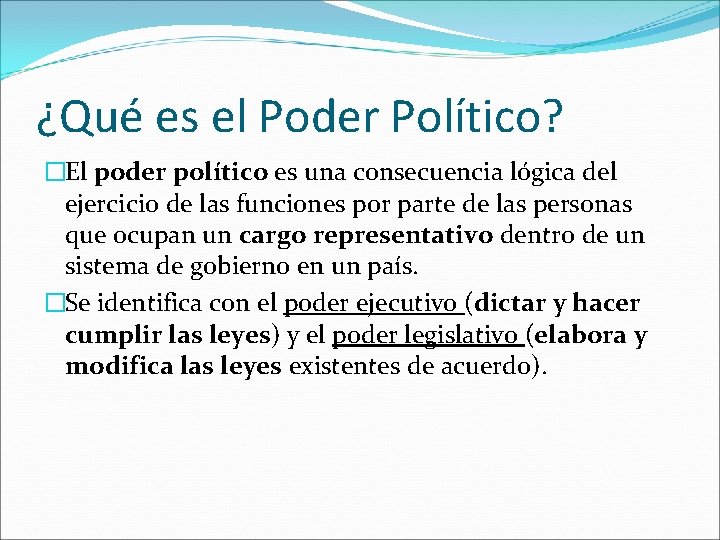 ¿Qué es el Poder Político?

El poder político es una consecuencia lógica del ejercicio de las funciones por parte de las personas que ocupan un cargo representativo dentro de un sistema de gobierno en un país.

Se identifica con el poder ejecutivo (dictar y hacer cumplir las leyes) y el poder legislativo (elabora y modifica las leyes existentes de acuerdo).